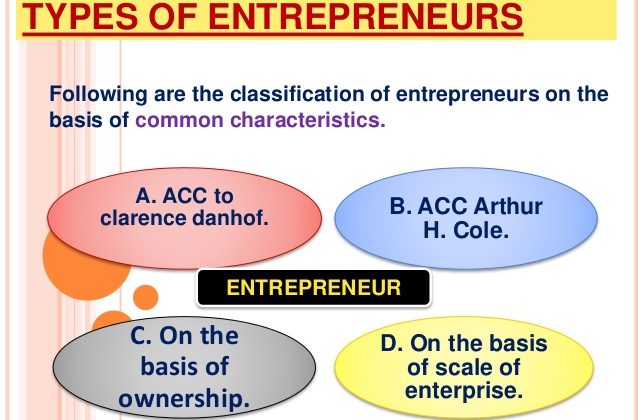 TYPES OF ENTREPRENEURS

Following are the classification of entrepreneurs on the basis of common characteristics.

A. ACC to clarence danhof.

B. ACC Arthur H. Cole.

ENTREPRENEUR

C. On the basis of ownership.

D. On the basis of scale of enterprise.